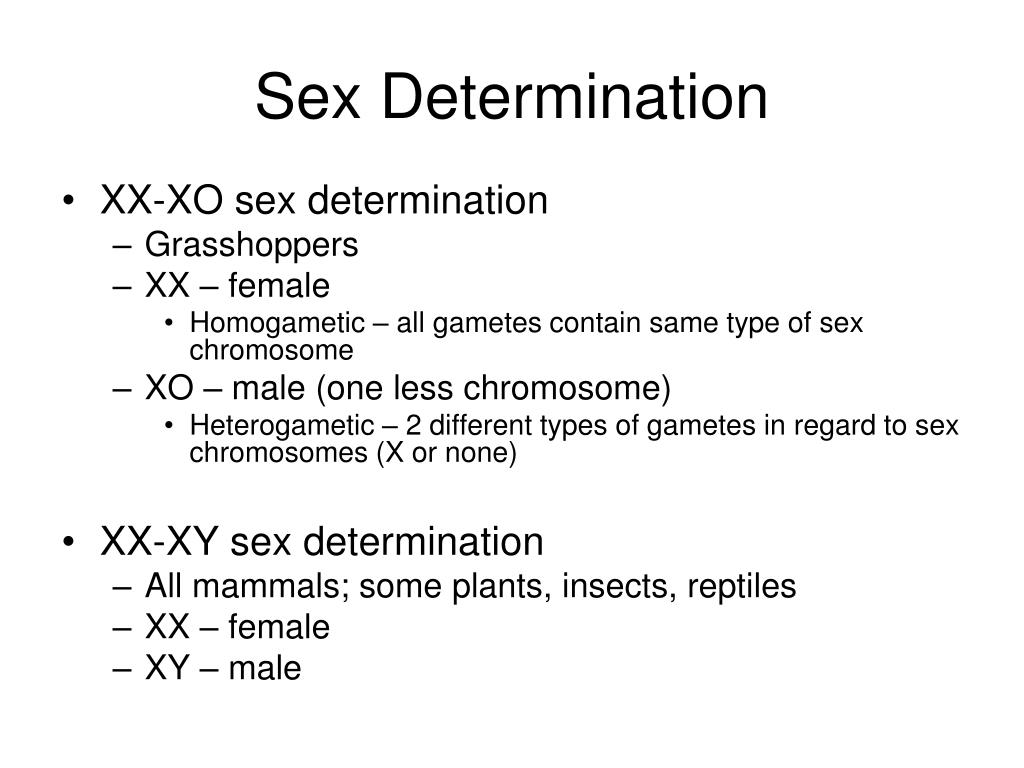 Sex Determination

• XX-XO sex determination
– Grasshoppers
– XX – female
• Homogametic – all gametes contain same type of sex chromosome
– XO – male (one less chromosome)
• Heterogametic – 2 different types of gametes in regard to sex chromosomes (X or none)

• XX-XY sex determination
– All mammals; some plants, insects, reptiles
– XX – female
– XY – male